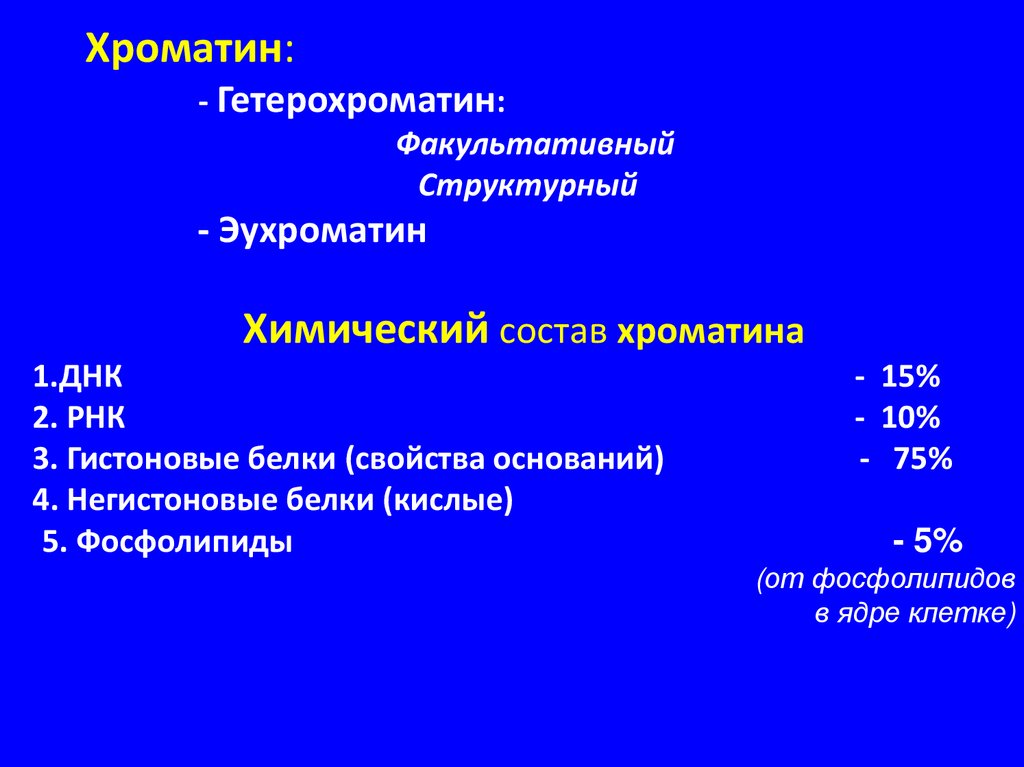 Хроматин:

- Гетерохроматин:

Факультативный

Структурный

- Эухроматин

Химический состав хроматина

1.ДНК - 15%
2. РНК - 10%
3. Гистоновые белки (свойства оснований) - 75%
4. Негистоновые белки (кислые)
5. Фосфолипиды - 5%
(от фосфолипидов в ядре клетке)